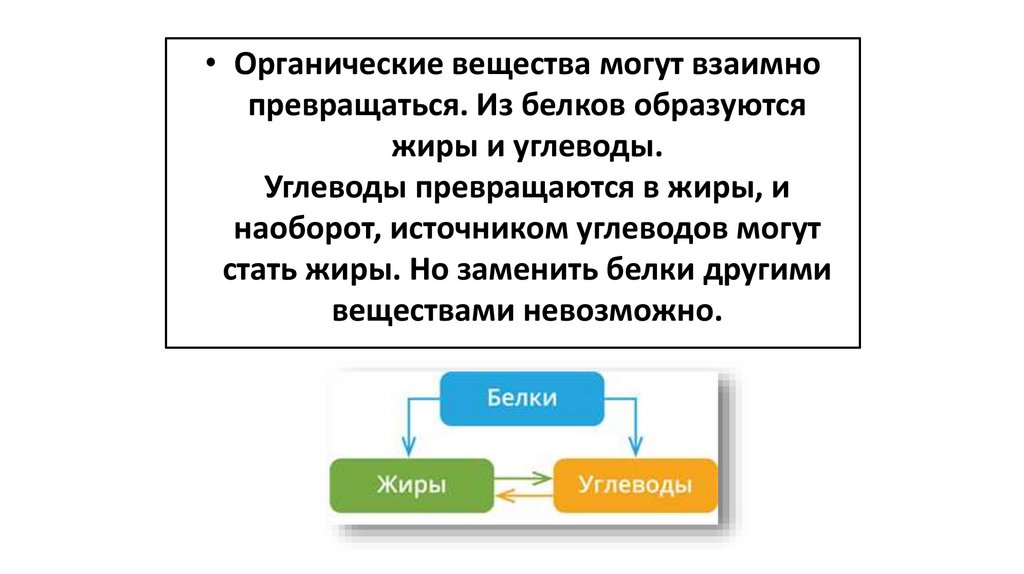 • Органические вещества могут взаимно превращаться. Из белков образуются жиры и углеводы.
Углеводы превращаются в жиры, и наоборот, источником углеводов могут стать жиры. Но заменить белки другими веществами невозможно.

Белки

Жиры

Углеводы